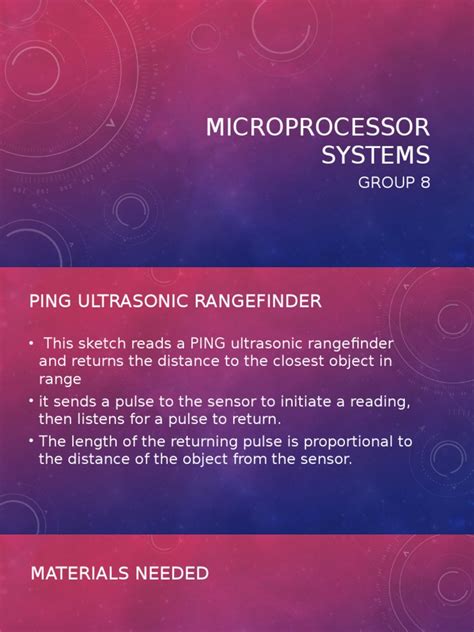 MICROPROCESSOR SYSTEMS
GROUP 8

PING ULTRASONIC RANGEFINDER

• This sketch reads a PING ultrasonic rangefinder and returns the distance to the closest object in range
• it sends a pulse to the sensor to initiate a reading, then listens for a pulse to return.
• The length of the returning pulse is proportional to the distance of the object from the sensor.

MATERIALS NEEDED